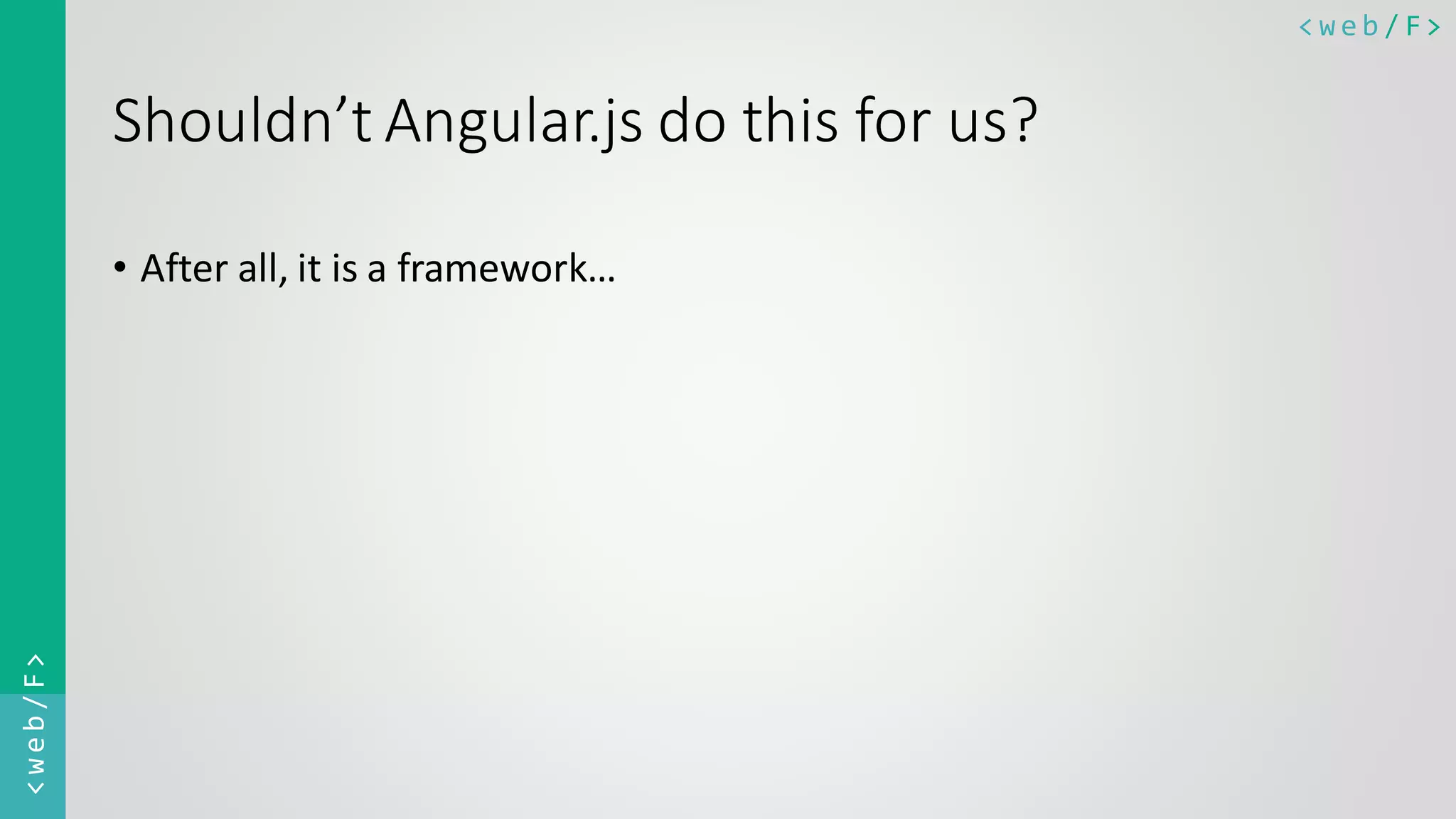 <web/F>

Shouldn’t Angular.js do this for us?

• After all, it is a framework…

<web/F>